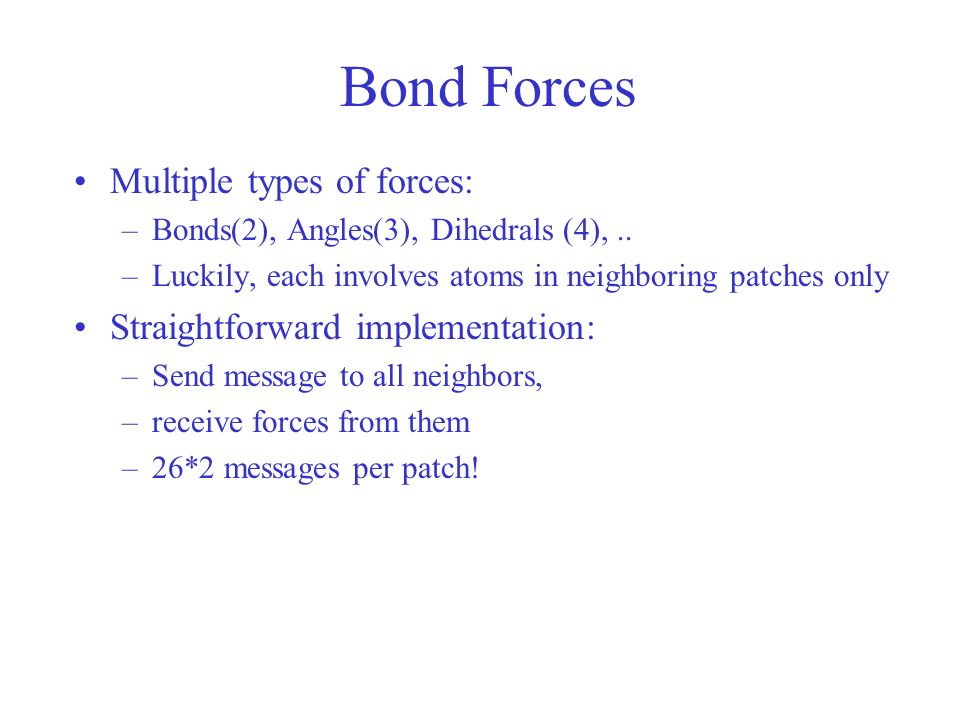 Bond Forces

• Multiple types of forces:
– Bonds(2), Angles(3), Dihedrals (4), ..
– Luckily, each involves atoms in neighboring patches only

• Straightforward implementation:
– Send message to all neighbors,
– receive forces from them
– 26*2 messages per patch!